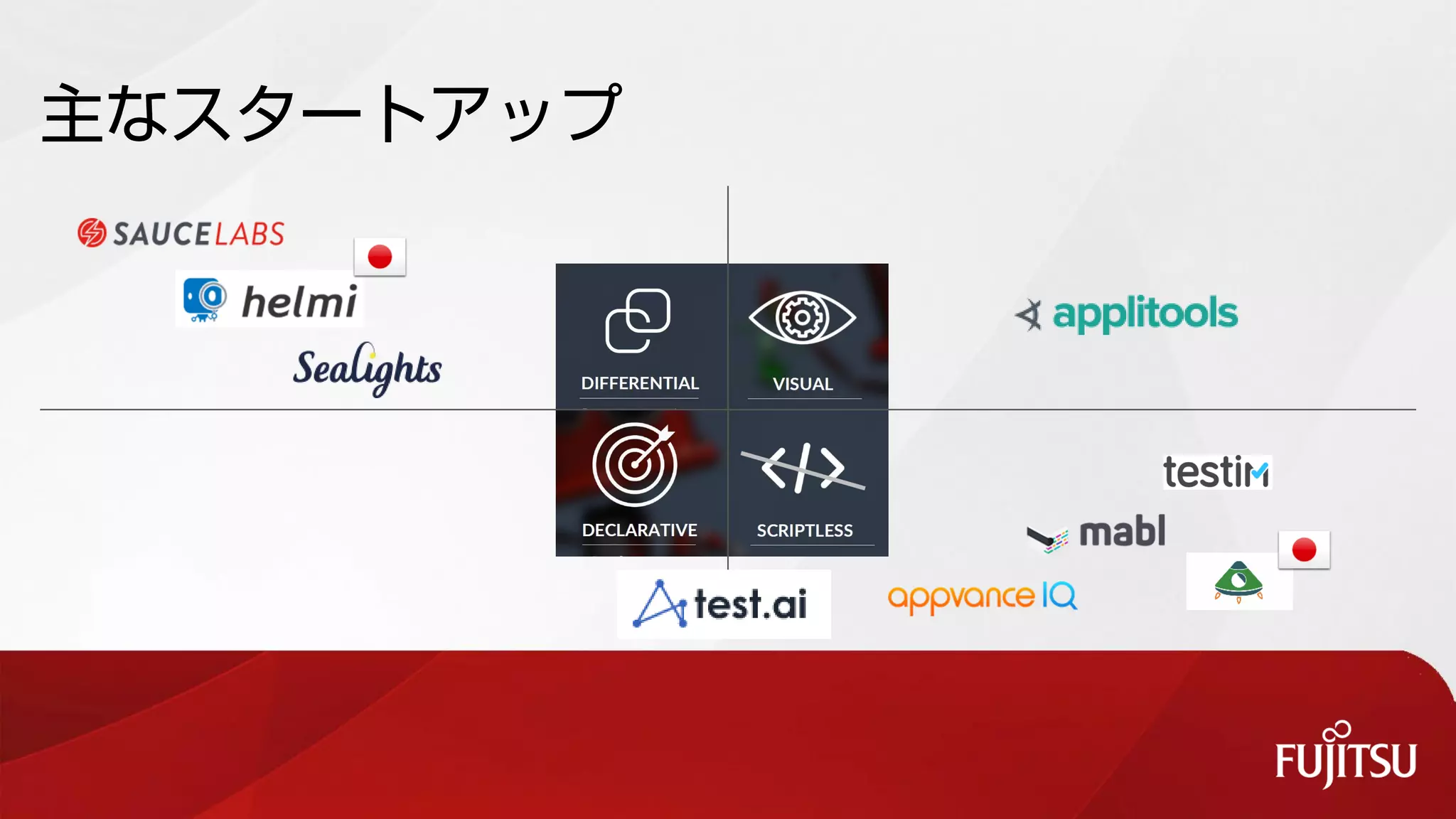 主なスタートアップ

SAUCELABS

helmi

Sealights

DIFFERENTIAL

VISUAL

DECLARATIVE

SCRIPTLESS

applitools

testim

mabl

test.ai

appvance IQ

FUJITSU